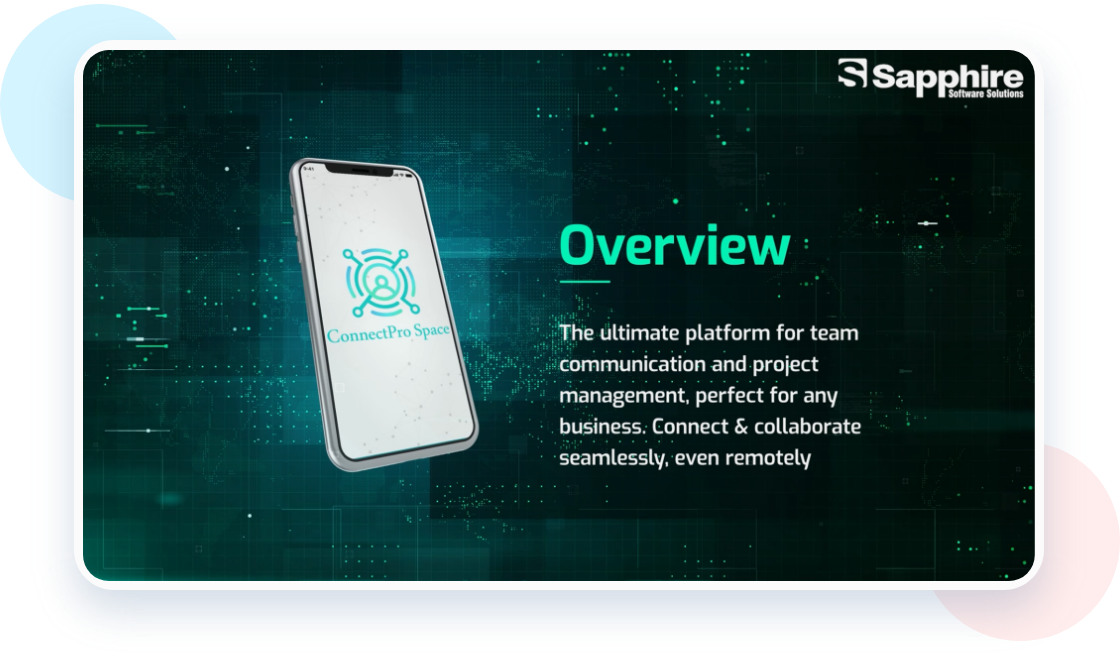 Sapphire
Software Solutions

ConnectPro Space

Overview

The ultimate platform for team communication and project management, perfect for any business. Connect & collaborate seamlessly, even remotely